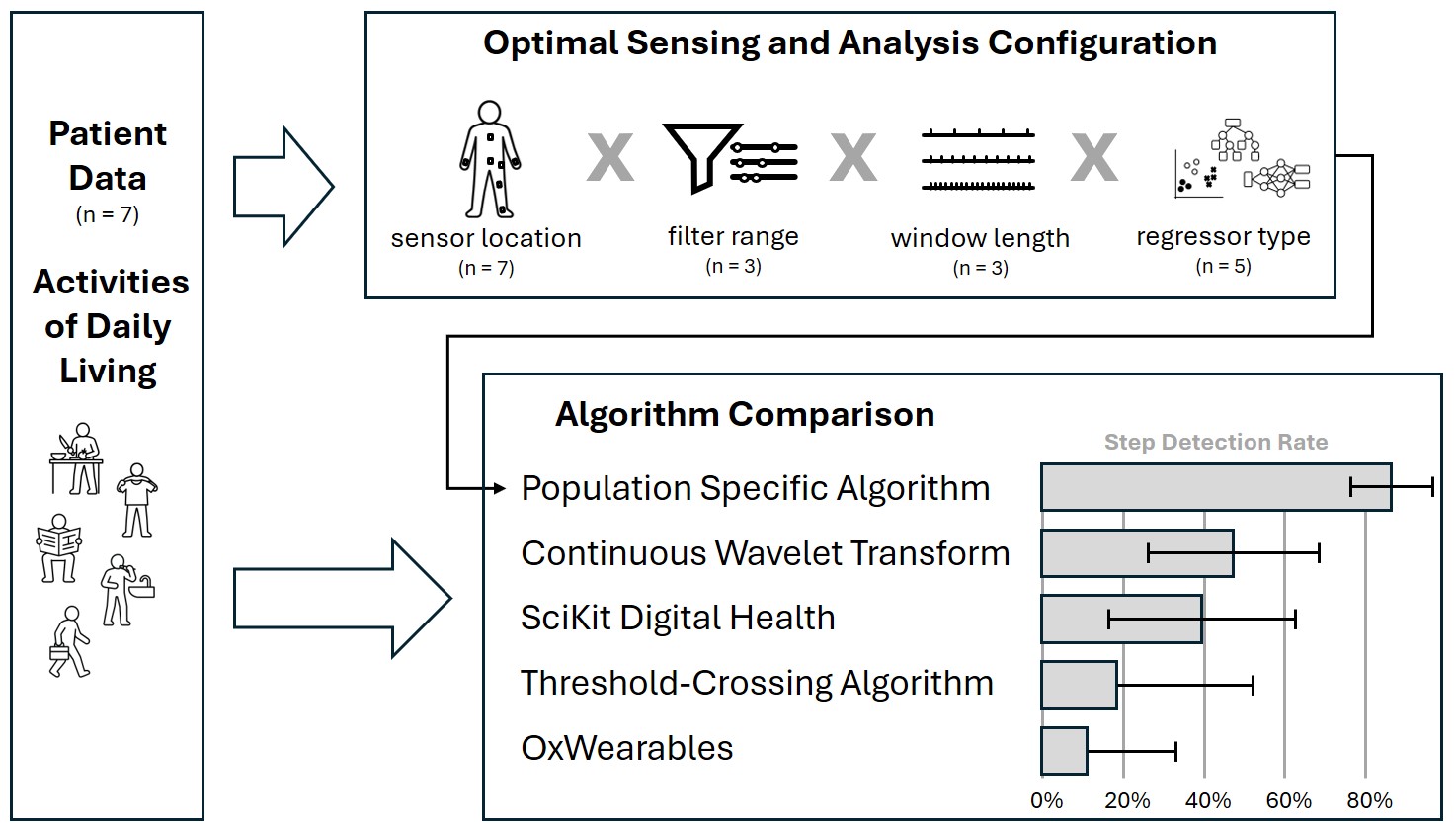 Patient Data
(n = 7)

Activities of Daily Living

Optimal Sensing and Analysis Configuration

sensor location
(n = 7)

X

filter range
(n = 3)

X

window length
(n = 3)

X

regressor type
(n = 5)

Algorithm Comparison

Step Detection Rate

Population Specific Algorithm

Continuous Wavelet Transform

SciKit Digital Health

Threshold-Crossing Algorithm

OxWearables

0% 20% 40% 60% 80%